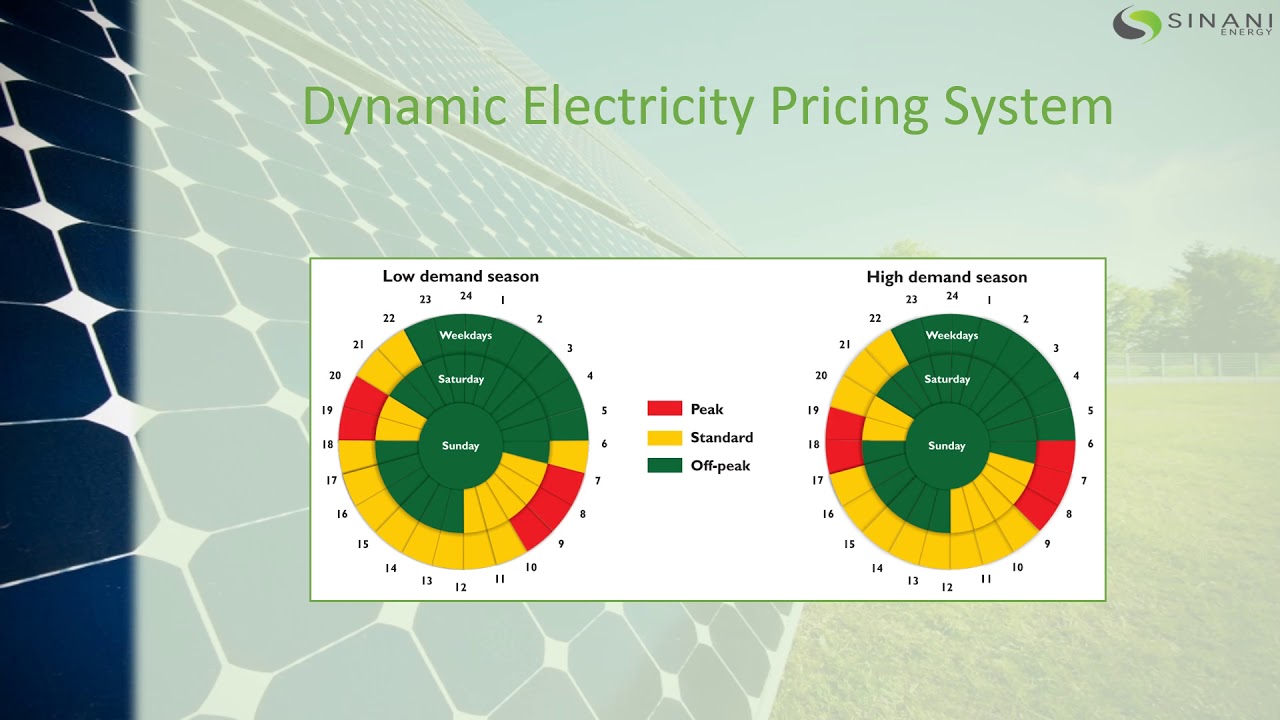 SINANI ENERGY

Dynamic Electricity Pricing System

Low demand season

24 1 2 3 4 5 6 7 8 9 10 11 12 13 14 15 16 17 18 19 20 21 22 23

Weekdays
Saturday
Sunday

Peak
Standard
Off-peak

High demand season

24 1 2 3 4 5 6 7 8 9 10 11 12 13 14 15 16 17 18 19 20 21 22 23

Weekdays
Saturday
Sunday